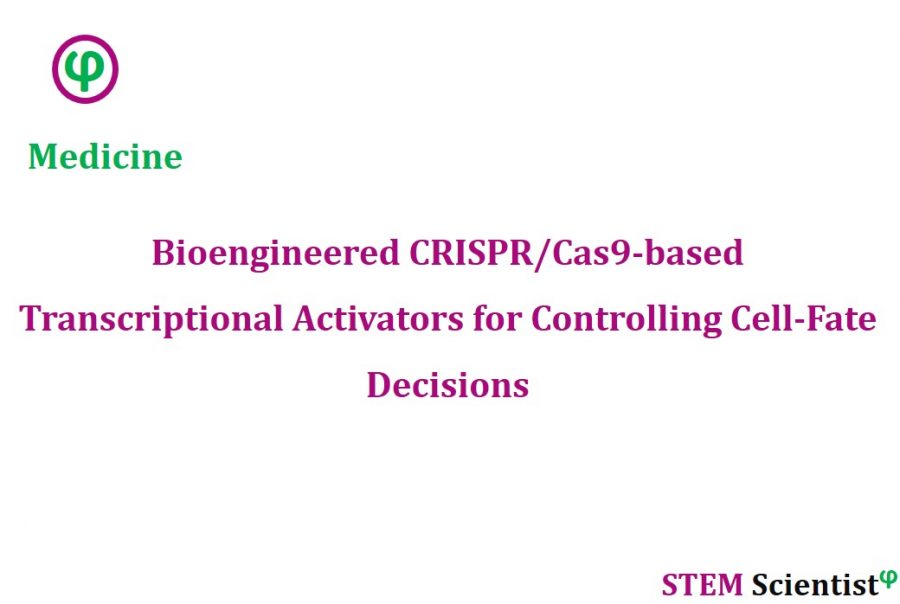 φ

Medicine

Bioengineered CRISPR/Cas9-based Transcriptional Activators for Controlling Cell-Fate Decisions

STEM Scientist$^{φ}$